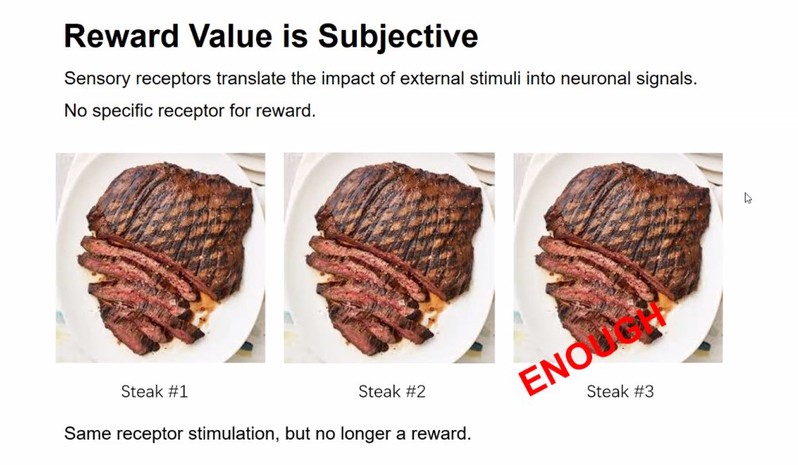 Reward Value is Subjective

Sensory receptors translate the impact of external stimuli into neuronal signals.

No specific receptor for reward.

Steak #1

Steak #2

ENOUGH

Steak #3

Same receptor stimulation, but no longer a reward.